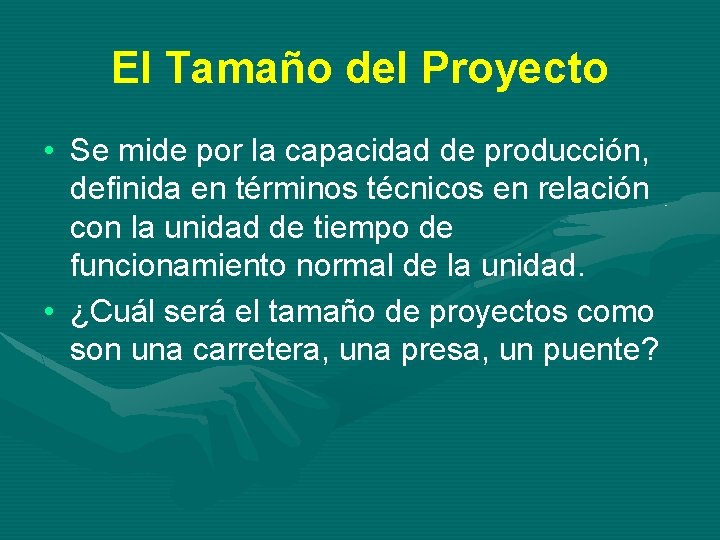 El Tamaño del Proyecto

• Se mide por la capacidad de producción, definida en términos técnicos en relación con la unidad de tiempo de funcionamiento normal de la unidad.
• ¿Cuál será el tamaño de proyectos como son una carretera, una presa, un puente?